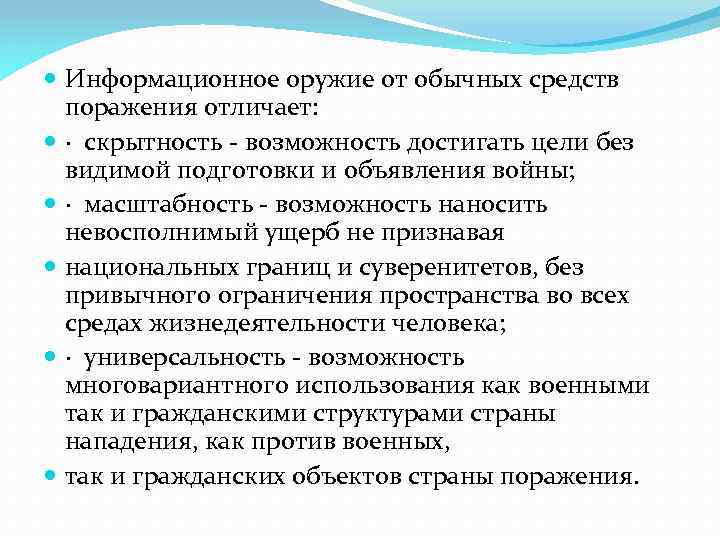 Информационное оружие от обычных средств поражения отличает:

· скрытность - возможность достигать цели без видимой подготовки и объявления войны;

· масштабность - возможность наносить невосполнимый ущерб не признавая

национальных границ и суверенитетов, без привычного ограничения пространства во всех средах жизнедеятельности человека;

· универсальность - возможность многовариантного использования как военными так и гражданскими структурами страны нападения, как против военных,

так и гражданских объектов страны поражения.